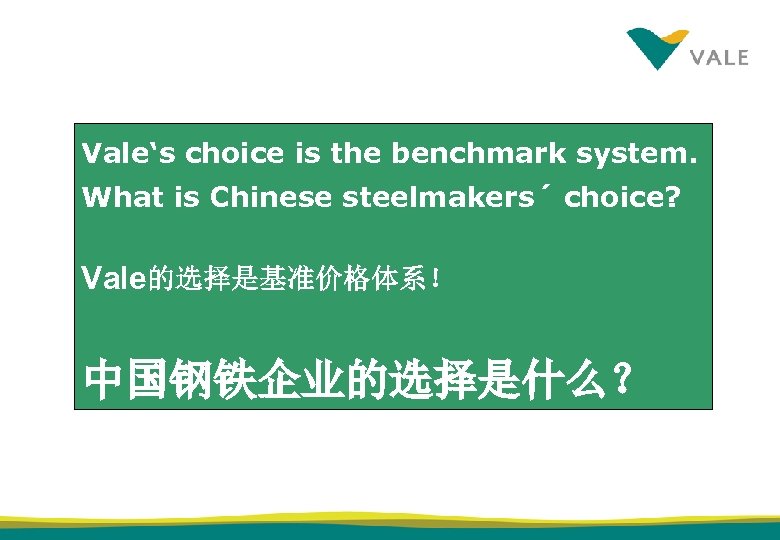 VALE

Vale‘s choice is the benchmark system. What is Chinese steelmakers´ choice?

Vale的选择是基准价格体系！

中国钢铁企业的选择是什么？